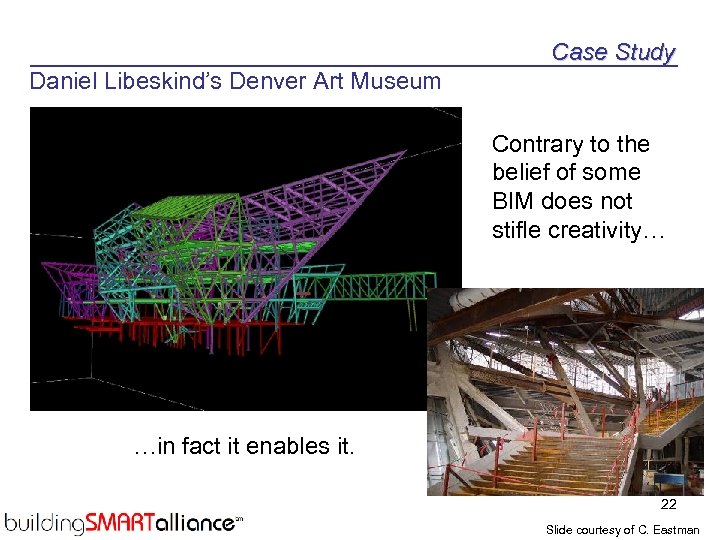 Case Study

Daniel Libeskind's Denver Art Museum

Contrary to the belief of some BIM does not stifle creativity…

…in fact it enables it.

22

buildingSMARTalliance℠

Slide courtesy of C. Eastman